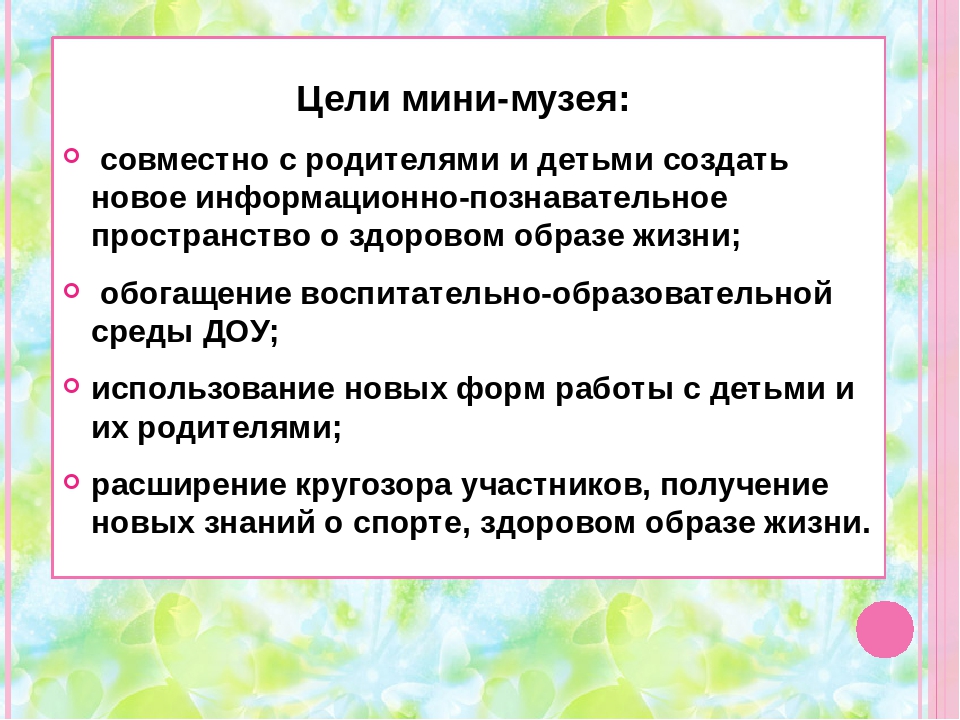 Цели мини-музея:

совместно с родителями и детьми создать новое информационно-познавательное пространство о здоровом образе жизни;

обогащение воспитательно-образовательной среды ДОУ;

использование новых форм работы с детьми и их родителями;

расширение кругозора участников, получение новых знаний о спорте, здоровом образе жизни.